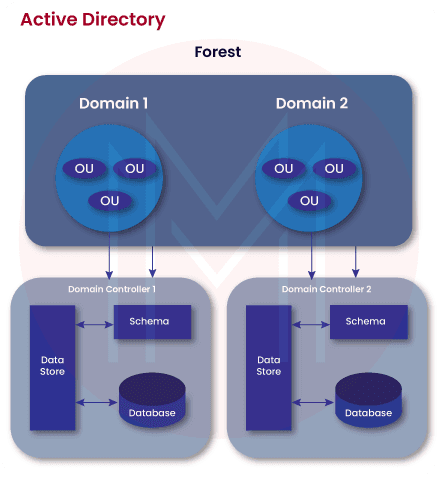 Active Directory

Forest

Domain 1

OU OU

OU

Domain 2

OU OU

OU

Domain Controller 1

Data Store

Schema

Database

Domain Controller 2

Data Store

Schema

Database